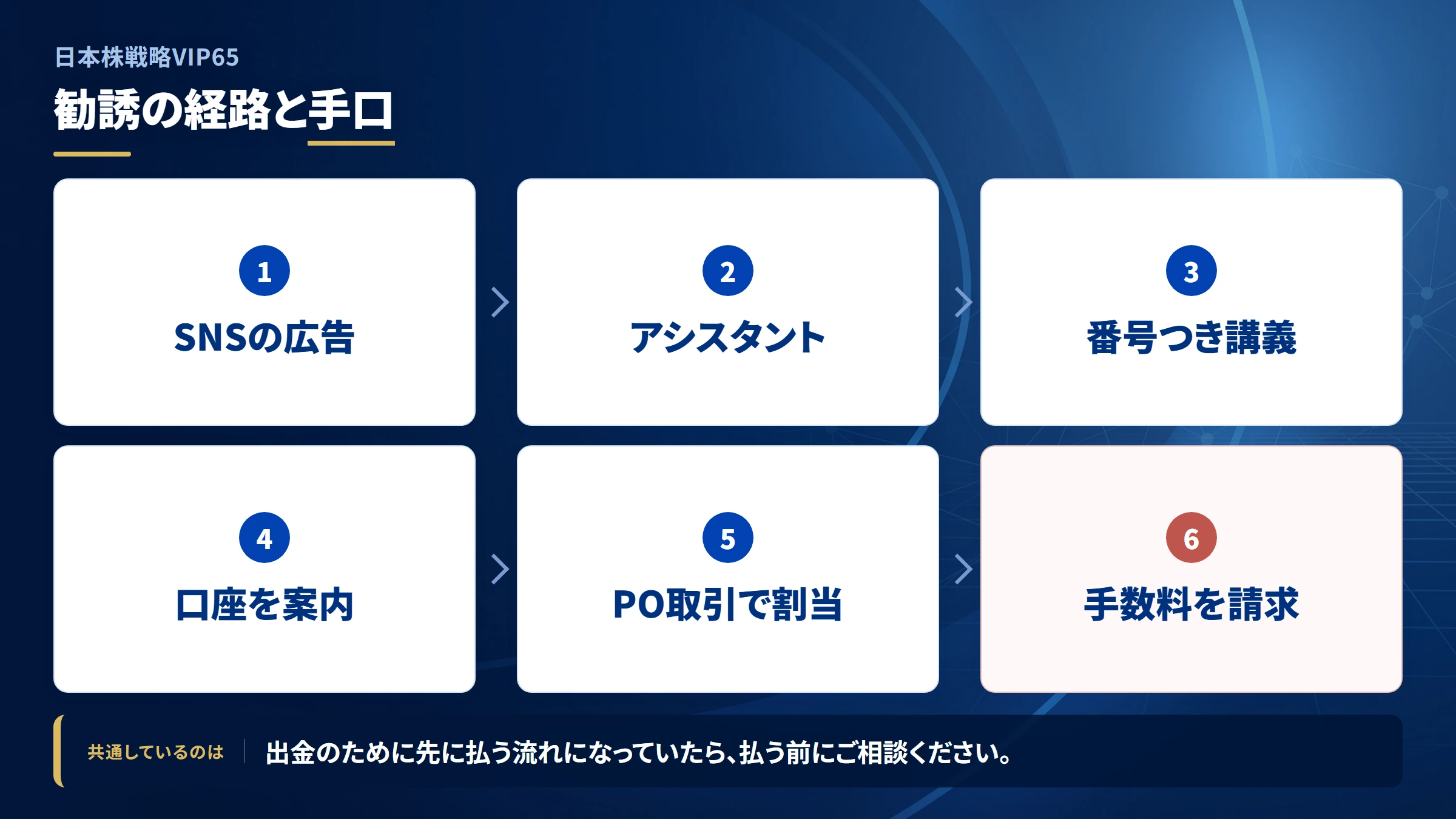 日本株戦略VIP65

勧誘の経路と手口

1
SNSの広告

2
アシスタント

3
番号つき講義

4
口座を案内

5
PO取引で割当

6
手数料を請求

共通しているのは　出金のために先に払う流れになっていたら、払う前にご相談ください。